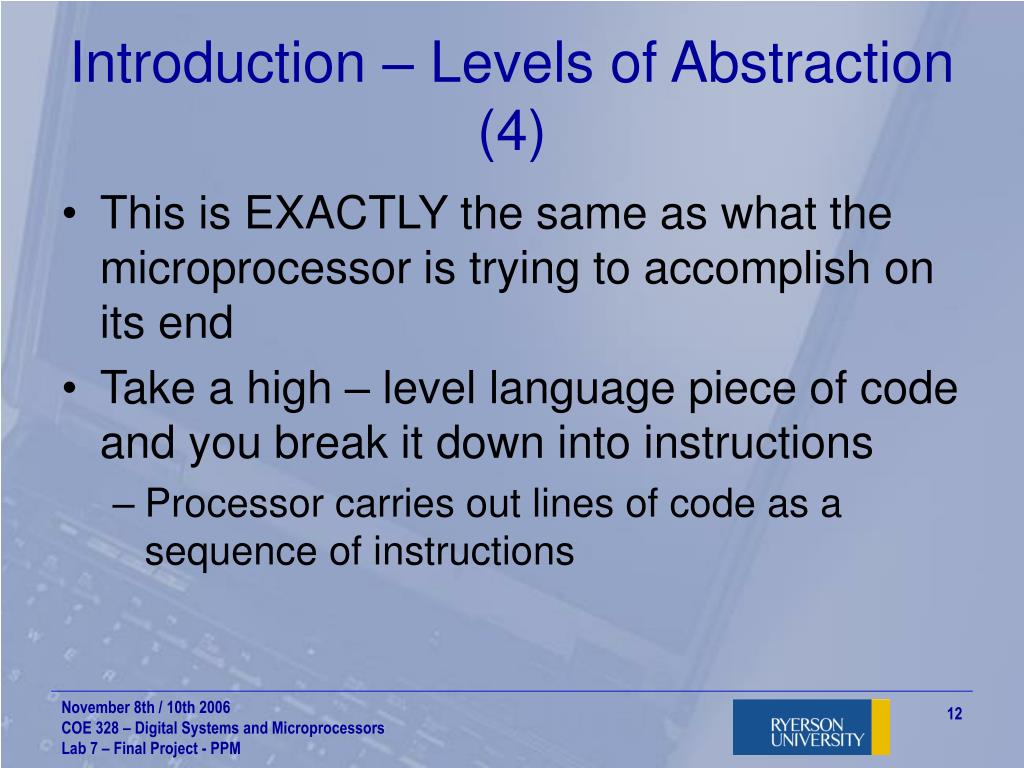 Introduction – Levels of Abstraction (4)

• This is EXACTLY the same as what the microprocessor is trying to accomplish on its end
• Take a high – level language piece of code and you break it down into instructions
– Processor carries out lines of code as a sequence of instructions

November 8th / 10th 2006
COE 328 – Digital Systems and Microprocessors
Lab 7 – Final Project - PPM

RYERSON UNIVERSITY

12